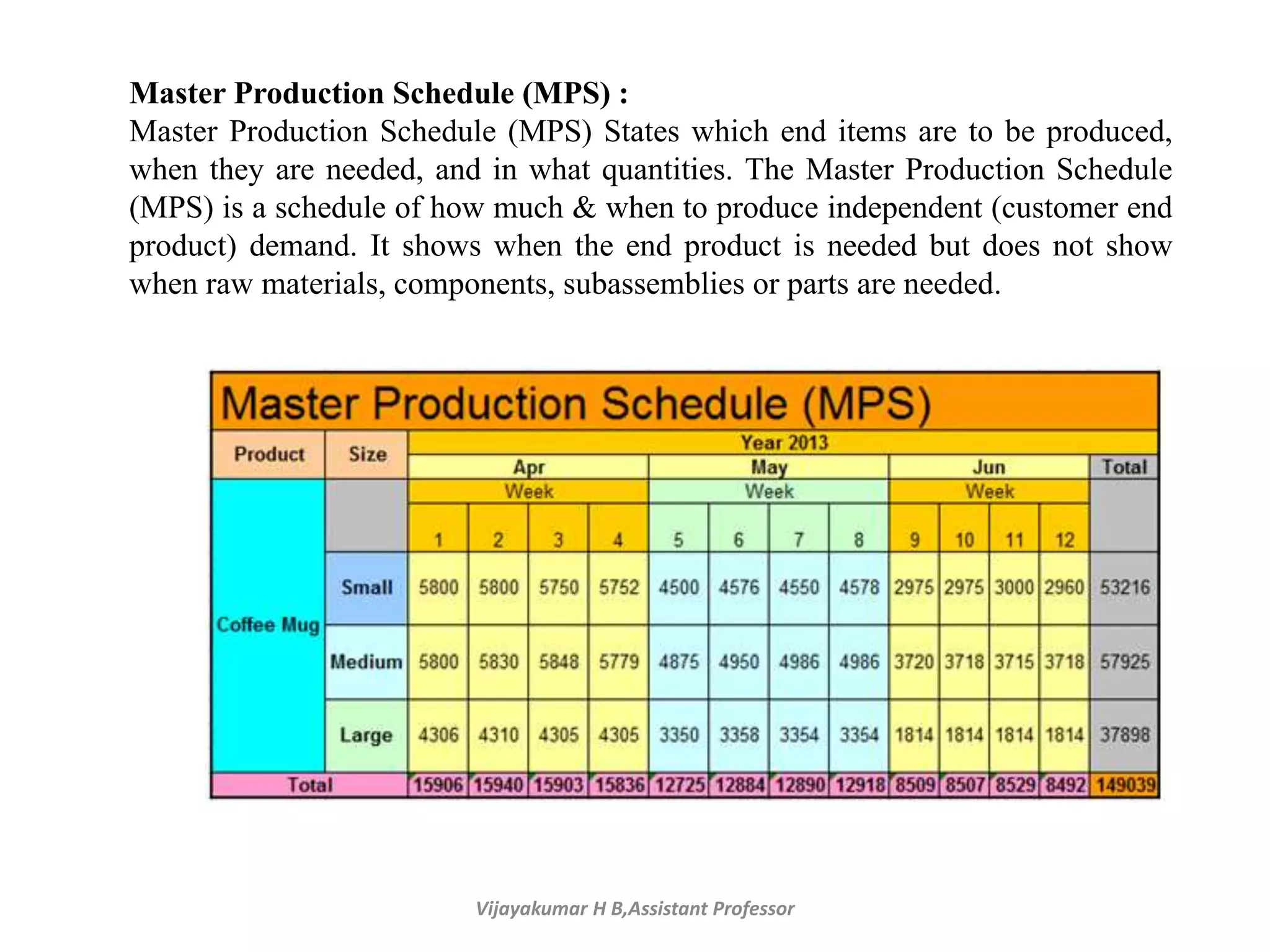 **Master Production Schedule (MPS) :**

Master Production Schedule (MPS) States which end items are to be produced, when they are needed, and in what quantities. The Master Production Schedule (MPS) is a schedule of how much & when to produce independent (customer end product) demand. It shows when the end product is needed but does not show when raw materials, components, subassemblies or parts are needed.

Master Production Schedule (MPS)

| Product | Size | Year 2013 | | | | | | | | | | | | |
|---|---|---|---|---|---|---|---|---|---|---|---|---|---|---|
| | | Apr | | | | May | | | | Jun | | | | Total |
| | | Week | | | | Week | | | | Week | | | | |
| | | 1 | 2 | 3 | 4 | 5 | 6 | 7 | 8 | 9 | 10 | 11 | 12 | |
| Coffee Mug | Small | 5800 | 5800 | 5750 | 5752 | 4500 | 4576 | 4550 | 4578 | 2975 | 2975 | 3000 | 2960 | 53216 |
| | Medium | 5800 | 5830 | 5848 | 5779 | 4875 | 4950 | 4986 | 4986 | 3720 | 3718 | 3715 | 3718 | 57925 |
| | Large | 4306 | 4310 | 4305 | 4305 | 3350 | 3358 | 3354 | 3354 | 1814 | 1814 | 1814 | 1814 | 37898 |
| Total | | 15906 | 15940 | 15903 | 15836 | 12725 | 12884 | 12890 | 12918 | 8509 | 8507 | 8529 | 8492 | 149039 |

Vijayakumar H B,Assistant Professor